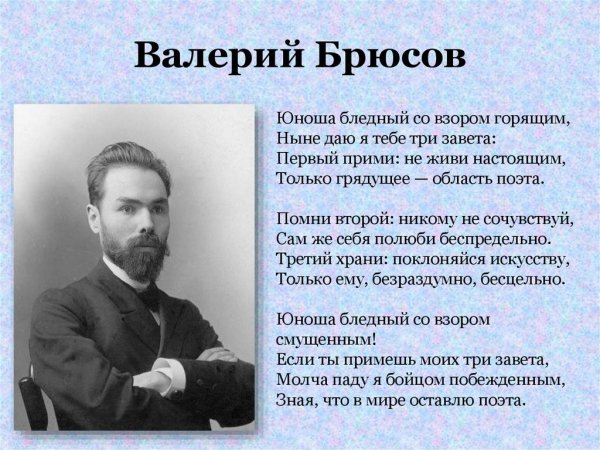 Валерий Брюсов

Юноша бледный со взором горящим,
Ныне даю я тебе три завета:
Первый прими: не живи настоящим,
Только грядущее — область поэта.

Помни второй: никому не сочувствуй,
Сам же себя полюби беспредельно.
Третий храни: поклоняйся искусству,
Только ему, безраздумно, бесцельно.

Юноша бледный со взором смущенным!
Если ты примешь моих три завета,
Молча паду я бойцом побежденным,
Зная, что в мире оставлю поэта.